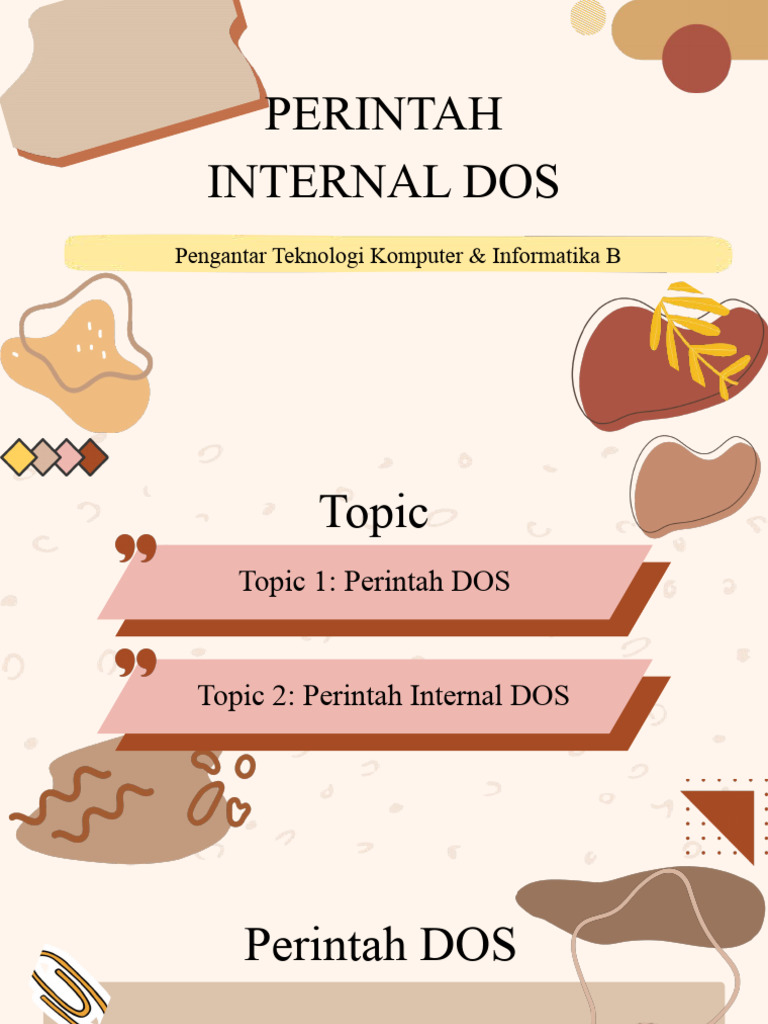 PERINTAH INTERNAL DOS

Pengantar Teknologi Komputer & Informatika B

Topic

Topic 1: Perintah DOS

Topic 2: Perintah Internal DOS

Perintah DOS